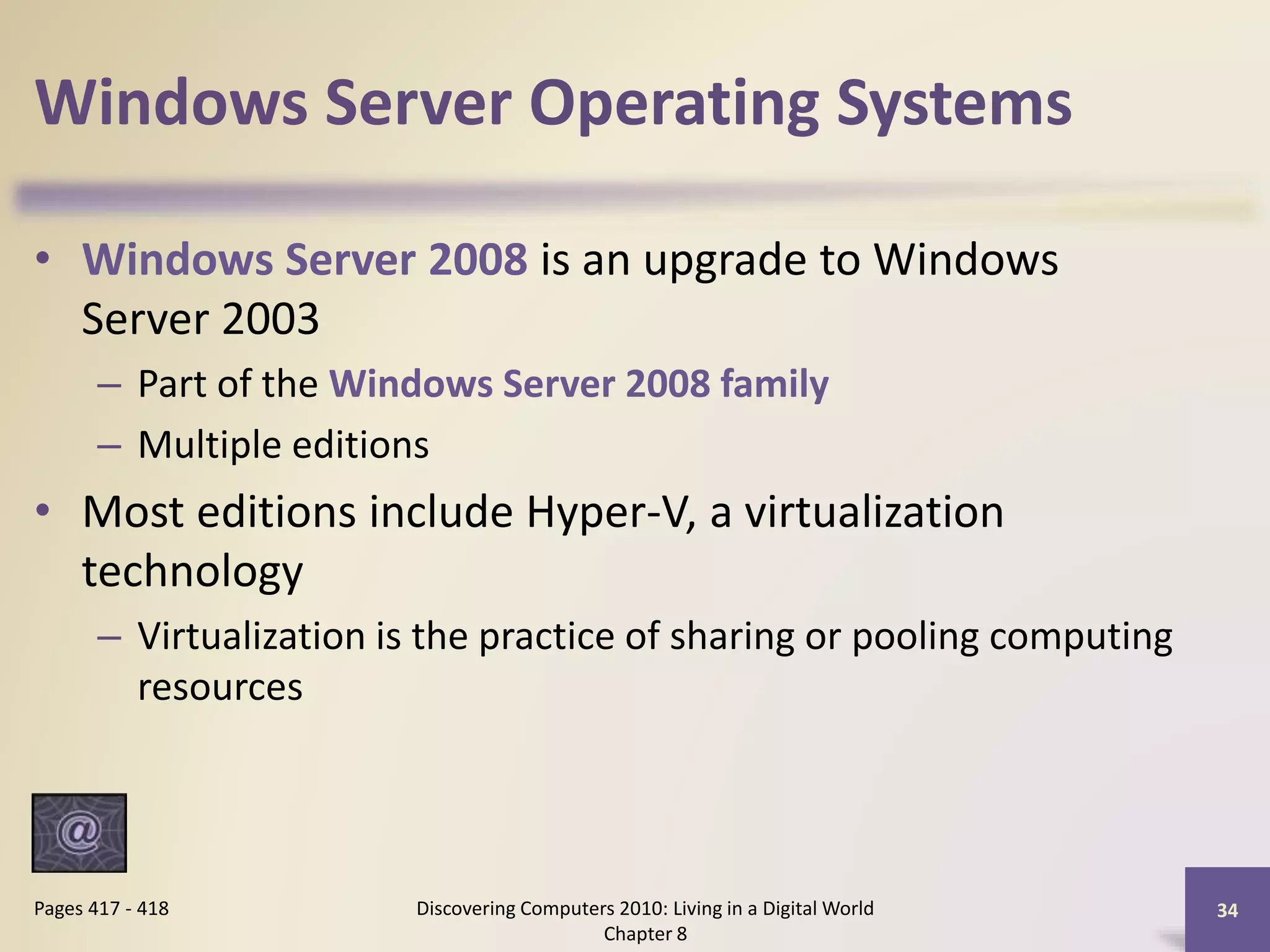 Windows Server Operating Systems

• Windows Server 2008 is an upgrade to Windows Server 2003

– Part of the Windows Server 2008 family

– Multiple editions

• Most editions include Hyper-V, a virtualization technology

– Virtualization is the practice of sharing or pooling computing resources

@

Pages 417 - 418

Discovering Computers 2010: Living in a Digital World
Chapter 8

34